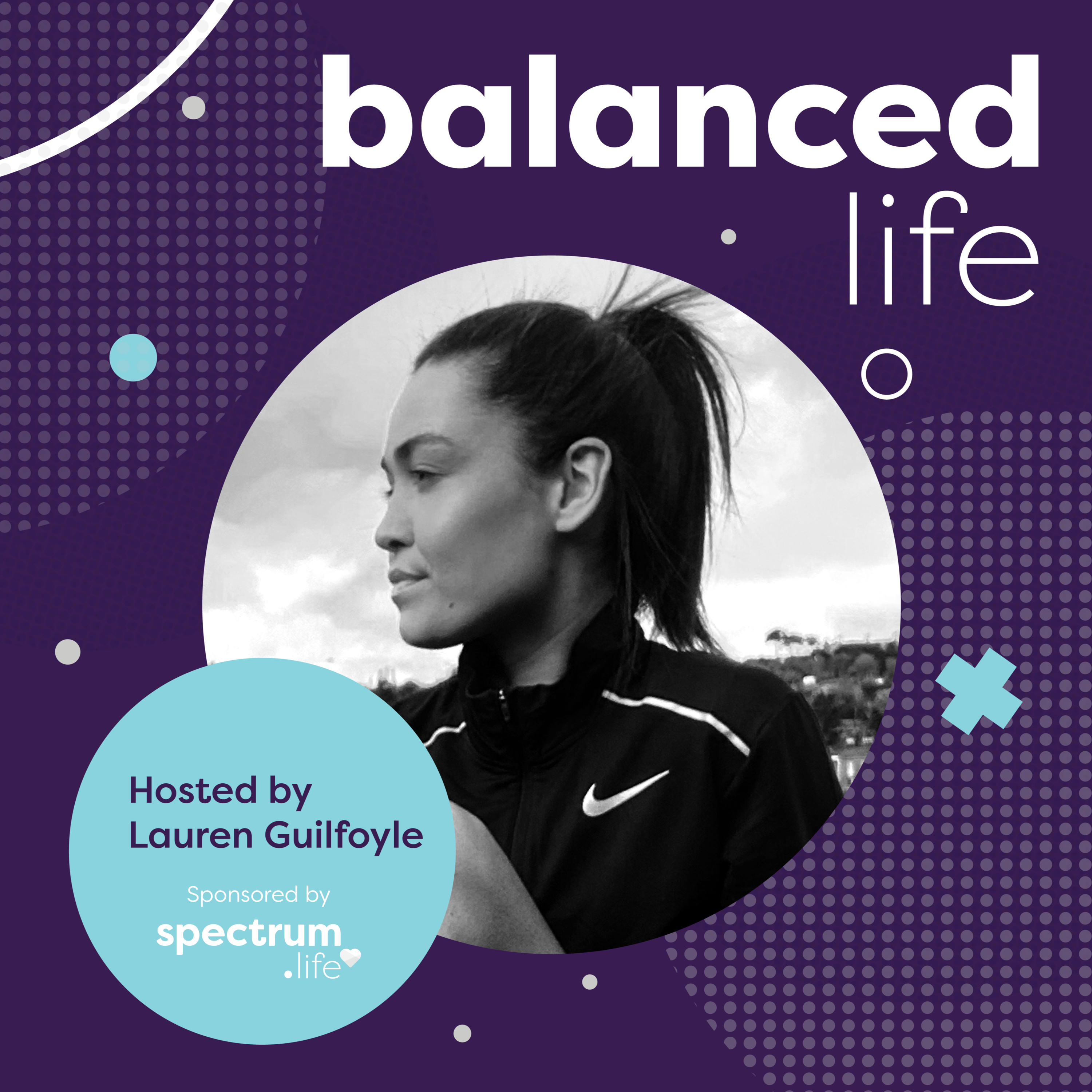 balanced
life

Hosted by
Lauren Guilfoyle

Sponsored by

spectrum
.life